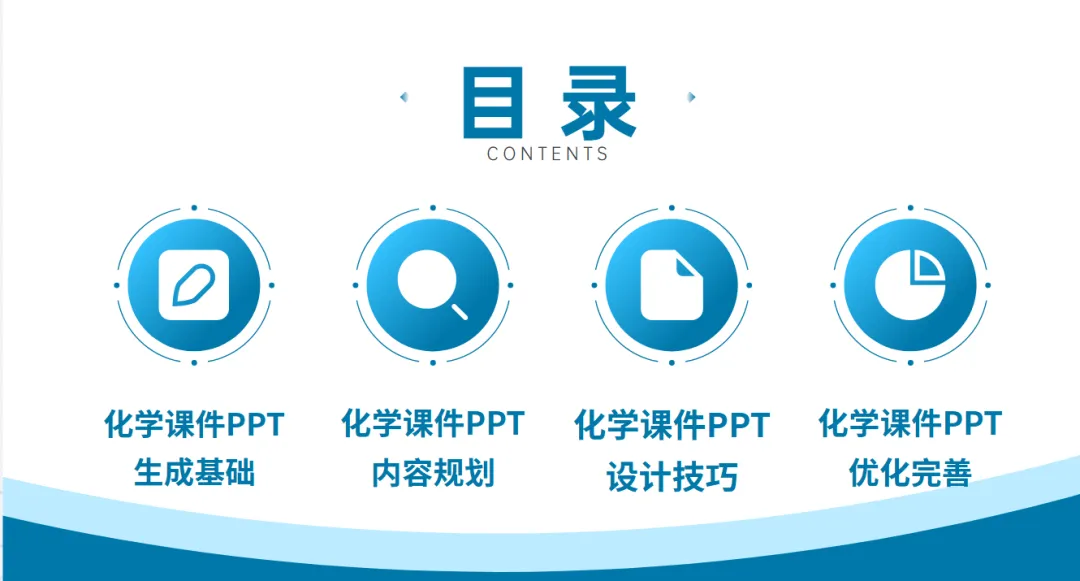 目录
CONTENTS

化学课件PPT
生成基础

化学课件PPT
内容规划

化学课件PPT
设计技巧

化学课件PPT
优化完善